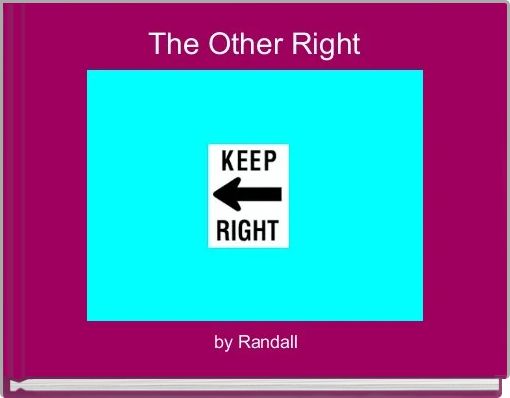 The Other Right

KEEP

RIGHT

by Randall